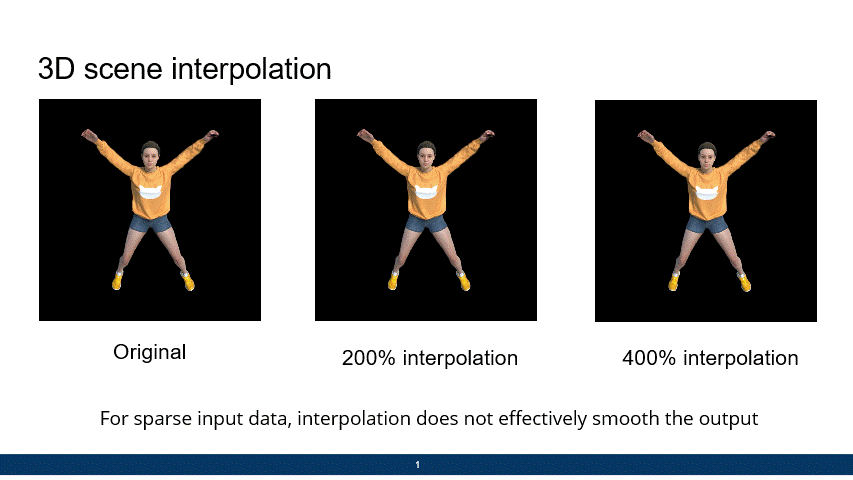 3D scene interpolation

Original

200% interpolation

400% interpolation

For sparse input data, interpolation does not effectively smooth the output

1